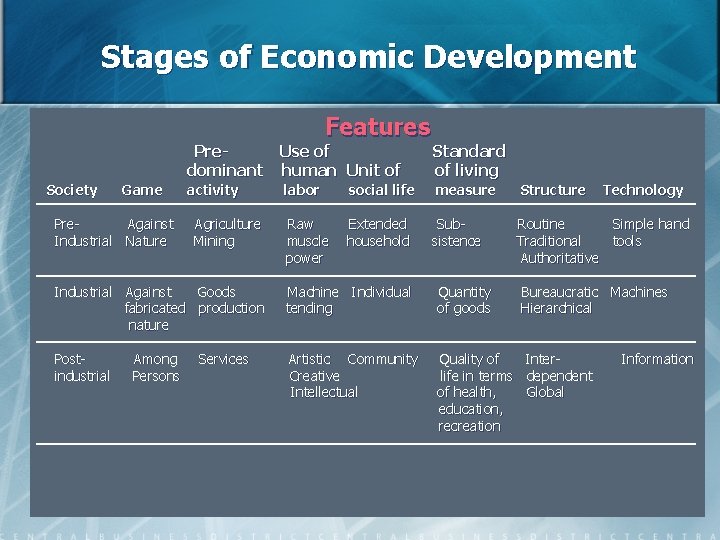 Stages of Economic Development

Features

| Society | Game | Pre-dominant activity | Use of human labor | Unit of social life | Standard of living measure | Structure | Technology |
|---|---|---|---|---|---|---|---|
| Pre-Industrial | Against Nature | Agriculture Mining | Raw muscle power | Extended household | Sub-sistence | Routine Traditional Authoritative | Simple hand tools |
| Industrial | Against fabricated nature | Goods production | Machine tending | Individual | Quantity of goods | Bureaucratic Hierarchical | Machines |
| Post-industrial | Among Persons | Services | Artistic Creative Intellectual | Community | Quality of life in terms of health, education, recreation | Inter-dependent Global | Information |

CENTRALBUSINESSDISTRICTCENTRALBUSINESSDISTRICTCENTR